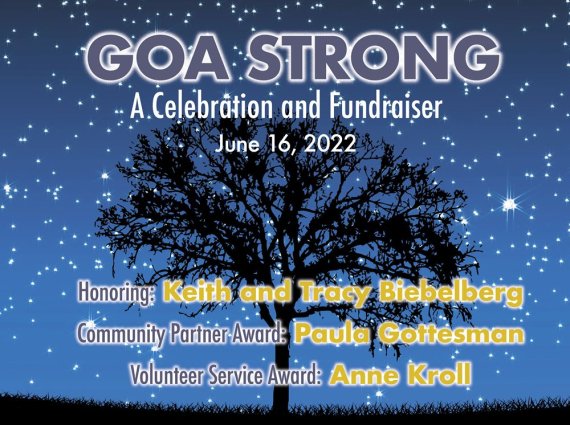 GOA STRONG

A Celebration and Fundraiser

June 16, 2022

Honoring: Keith and Tracy Biebelberg

Community Partner Award: Paula Gottesman

Volunteer Service Award: Anne Kroll